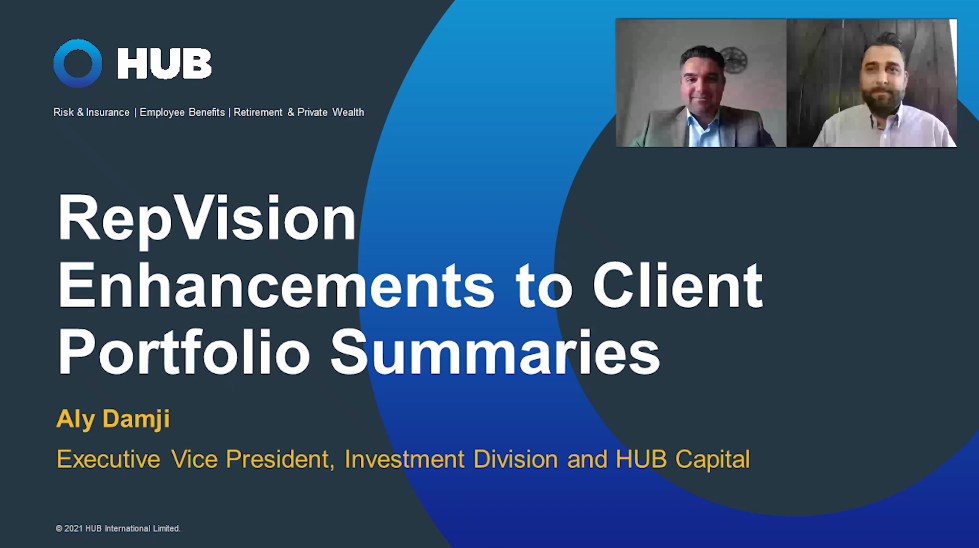 HUB

Risk & Insurance | Employee Benefits | Retirement & Private Wealth

RepVision
Enhancements to Client Portfolio Summaries

Aly Damji

Executive Vice President, Investment Division and HUB Capital

© 2021 HUB International Limited.